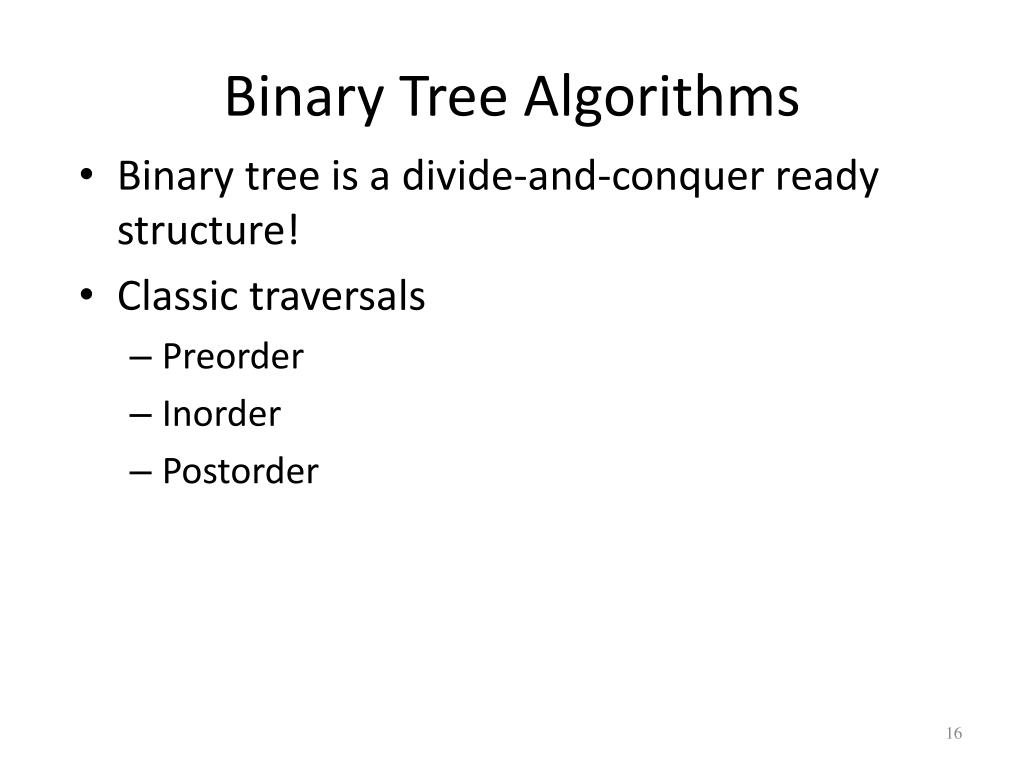 Binary Tree Algorithms

• Binary tree is a divide-and-conquer ready structure!
• Classic traversals
– Preorder
– Inorder
– Postorder

16